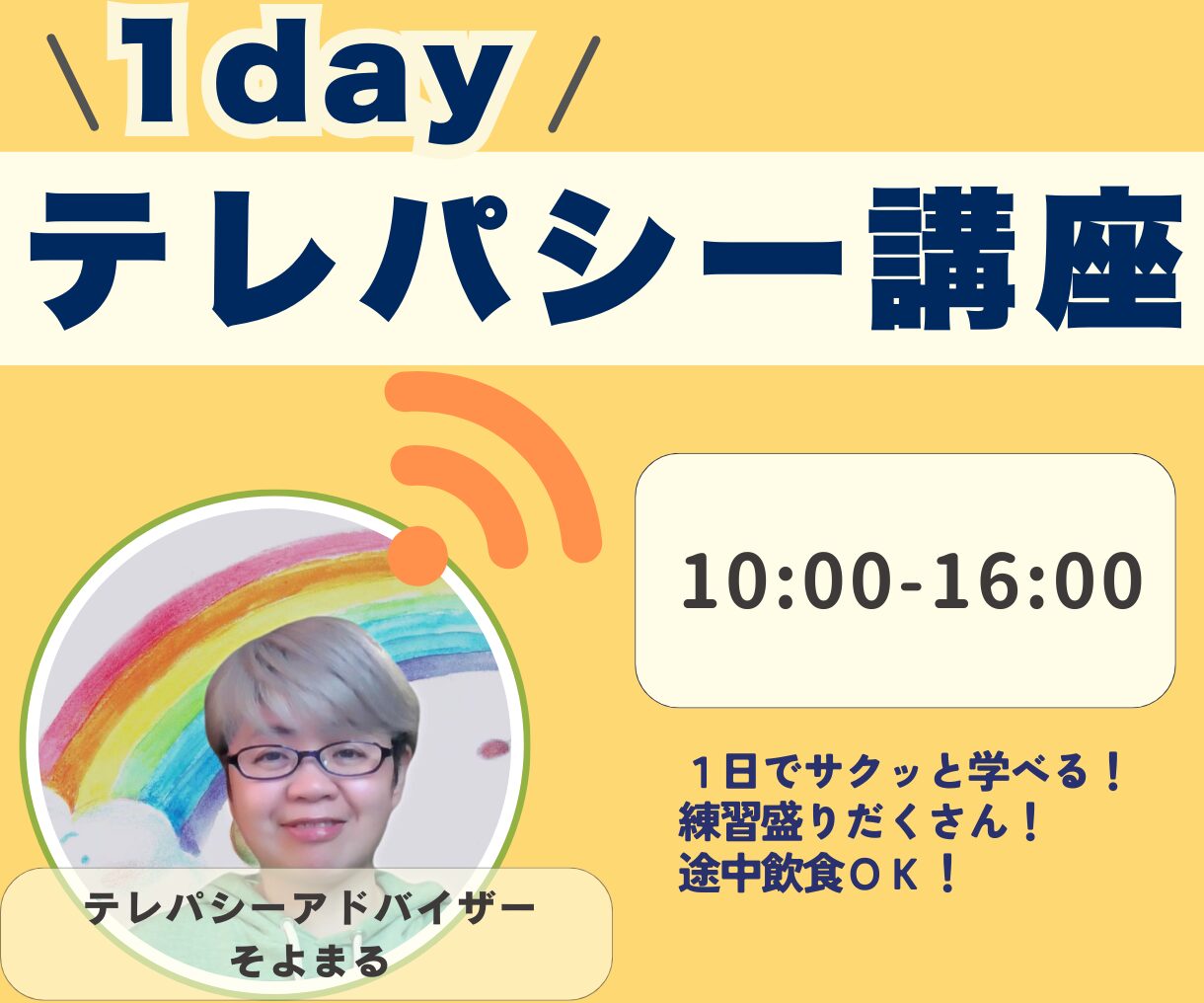 \ 1day /
テレパシー講座

10:00-16:00

１日でサクッと学べる！
練習盛りだくさん！
途中飲食ＯＫ！

テレパシーアドバイザー
そよまる